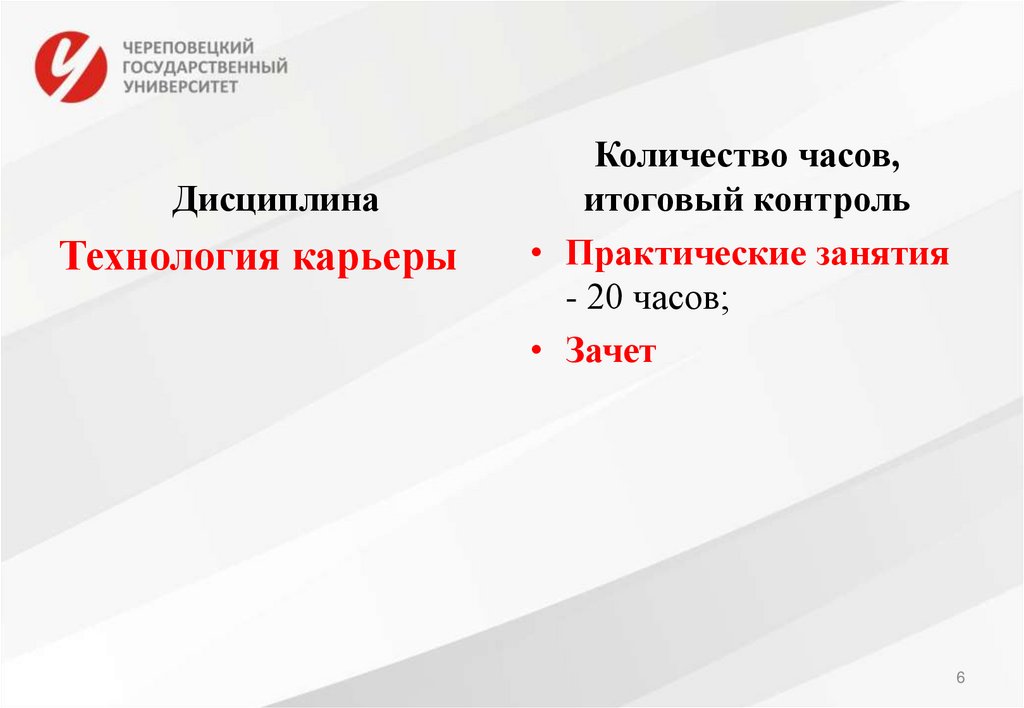 ЧЕРЕПОВЕЦКИЙ ГОСУДАРСТВЕННЫЙ УНИВЕРСИТЕТ

Дисциплина

Технология карьеры

Количество часов, итоговый контроль

• Практические занятия - 20 часов;

• Зачет

6